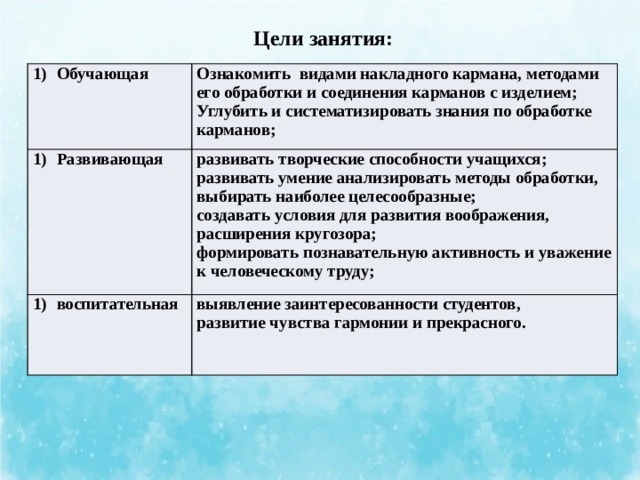 Цели занятия:

| | |
|---|---|
| 1) Обучающая | Ознакомить видами накладного кармана, методами его обработки и соединения карманов с изделием; Углубить и систематизировать знания по обработке карманов; |
| 1) Развивающая | развивать творческие способности учащихся; развивать умение анализировать методы обработки, выбирать наиболее целесообразные; создавать условия для развития воображения, расширения кругозора; формировать познавательную активность и уважение к человеческому труду; |
| 1) воспитательная | выявление заинтересованности студентов, развитие чувства гармонии и прекрасного. |